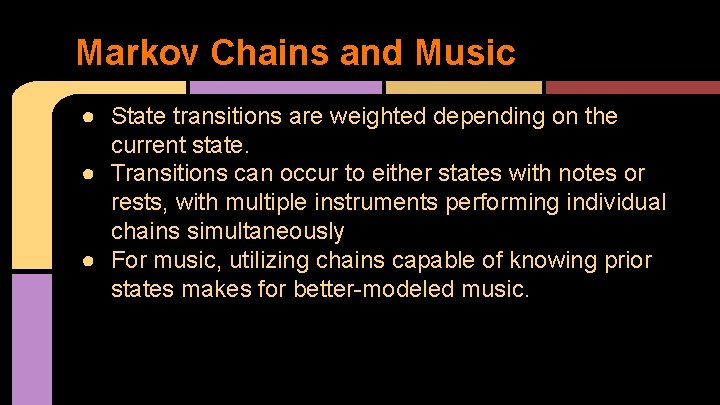 Markov Chains and Music

● State transitions are weighted depending on the current state.
● Transitions can occur to either states with notes or rests, with multiple instruments performing individual chains simultaneously
● For music, utilizing chains capable of knowing prior states makes for better-modeled music.